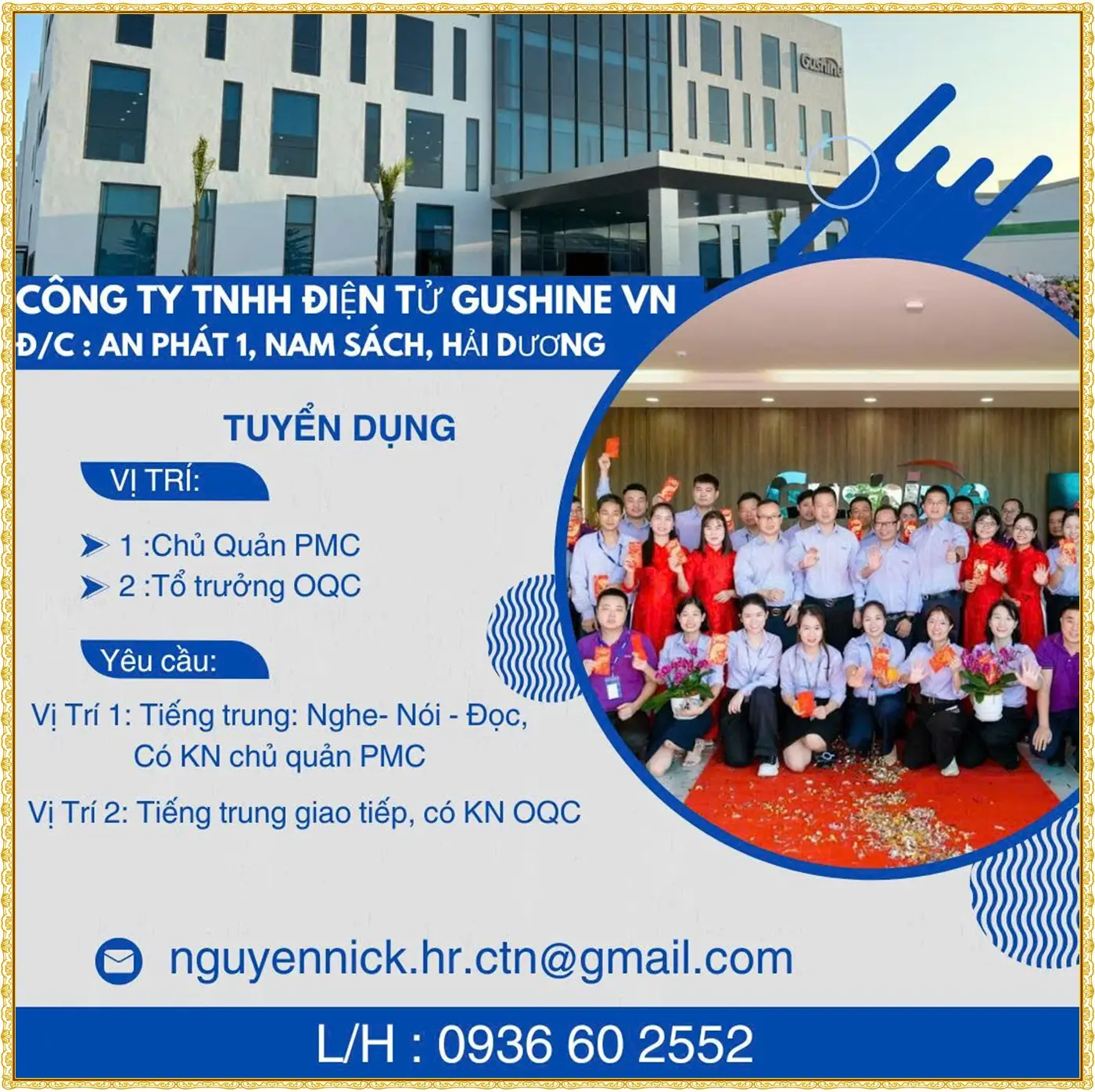 Gushine

CÔNG TY TNHH ĐIỆN TỬ GUSHINE VN
Đ/C : AN PHÁT 1, NAM SÁCH, HẢI DƯƠNG

TUYỂN DỤNG

VỊ TRÍ:

1 :Chủ Quản PMC
2 :Tổ trưởng OQC

Yêu cầu:

Vị Trí 1: Tiếng trung: Nghe- Nói - Đọc, Có KN chủ quản PMC

Vị Trí 2: Tiếng trung giao tiếp, có KN OQC

nguyennick.hr.ctn@gmail.com

L/H : 0936 60 2552